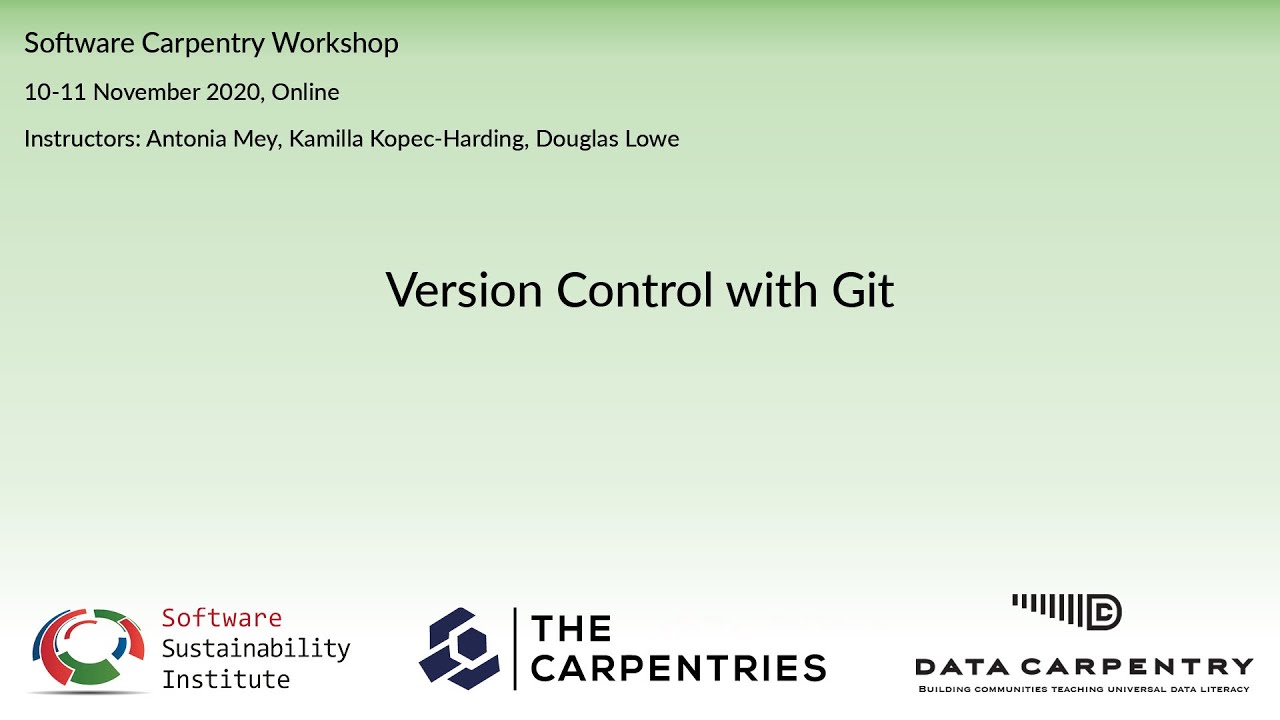 Software Carpentry Workshop

10-11 November 2020, Online

Instructors: Antonia Mey, Kamilla Kopec-Harding, Douglas Lowe

Version Control with Git

Software
Sustainability
Institute

THE
CARPENTRIES

DATA CARPENTRY
BUILDING COMMUNITIES TEACHING UNIVERSAL DATA LITERACY